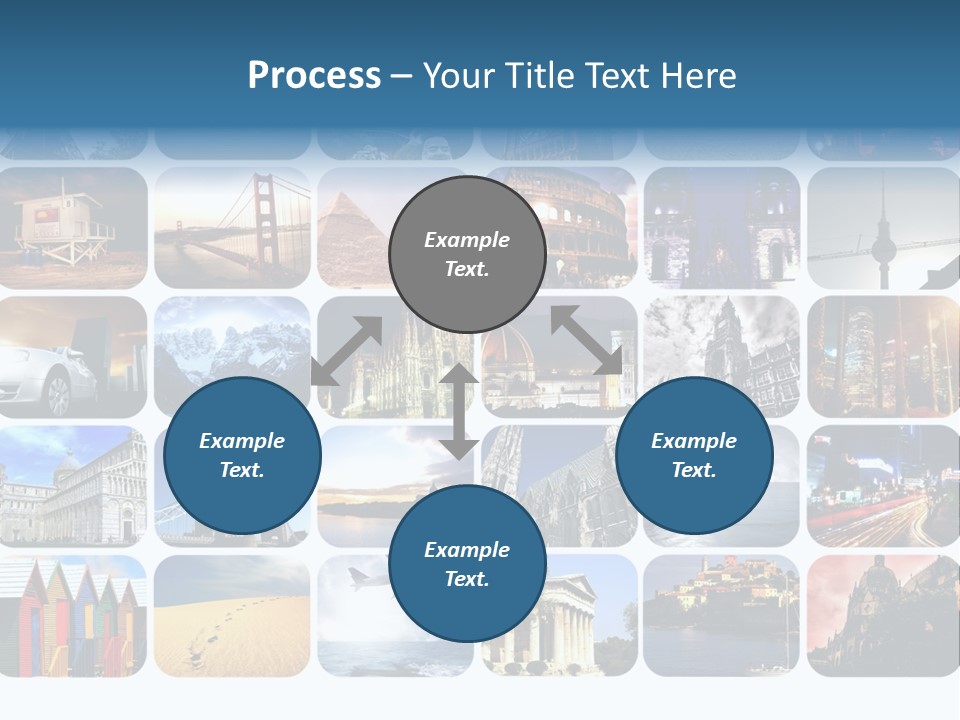 Process – Your Title Text Here

Example Text.

Example Text.

Example Text.

Example Text.